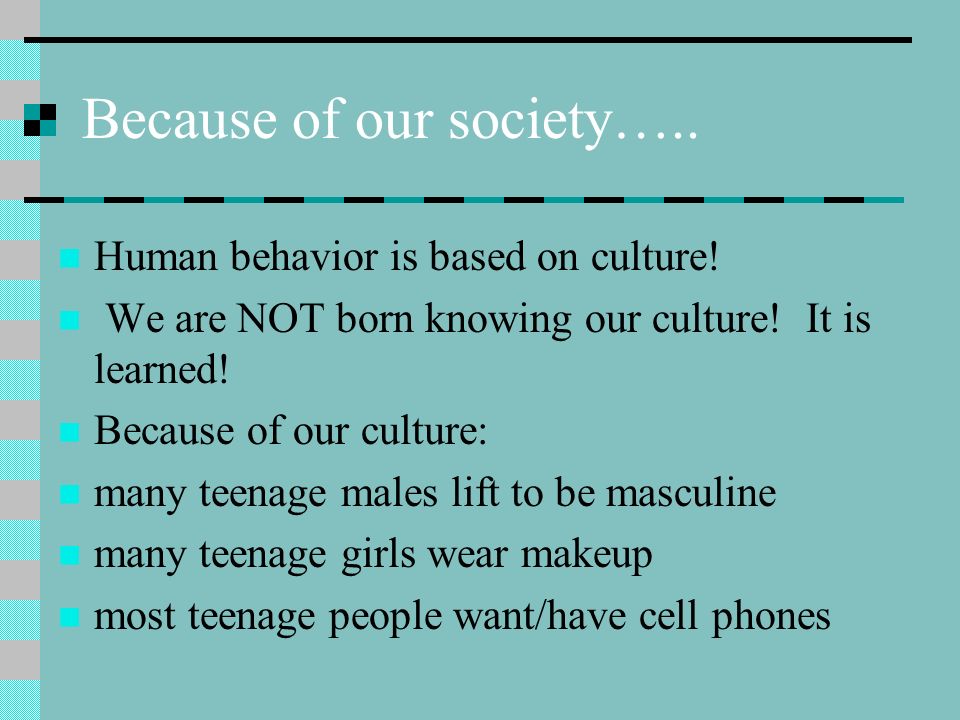 Because of our society…..

Human behavior is based on culture!

We are NOT born knowing our culture! It is learned!

Because of our culture:

many teenage males lift to be masculine

many teenage girls wear makeup

most teenage people want/have cell phones